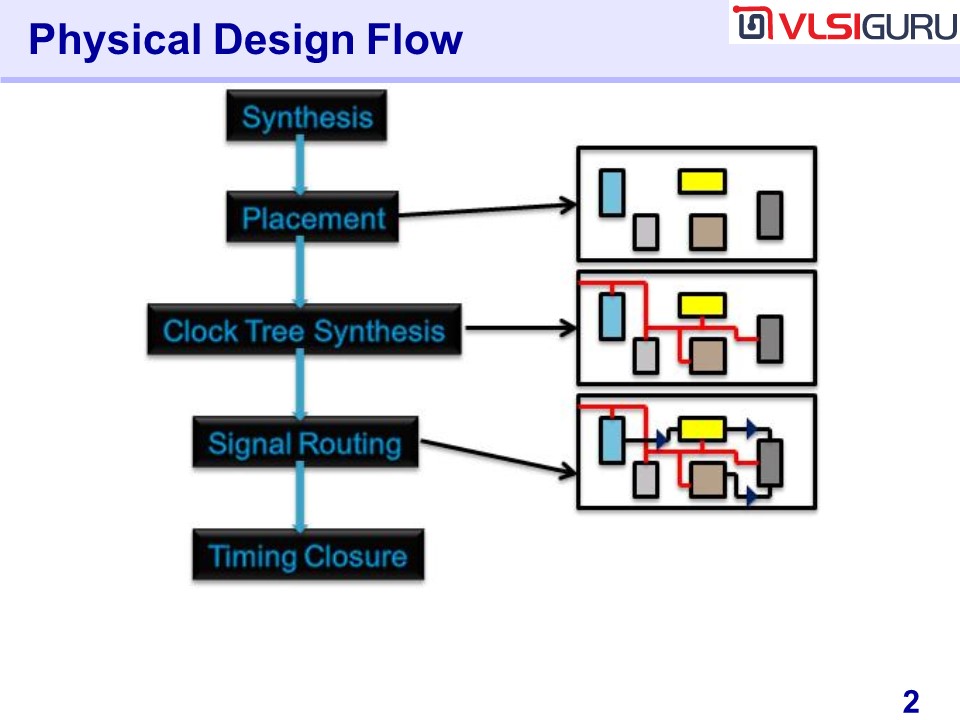 Physical Design Flow

VLSIGURU

Synthesis

Placement

Clock Tree Synthesis

Signal Routing

Timing Closure

2